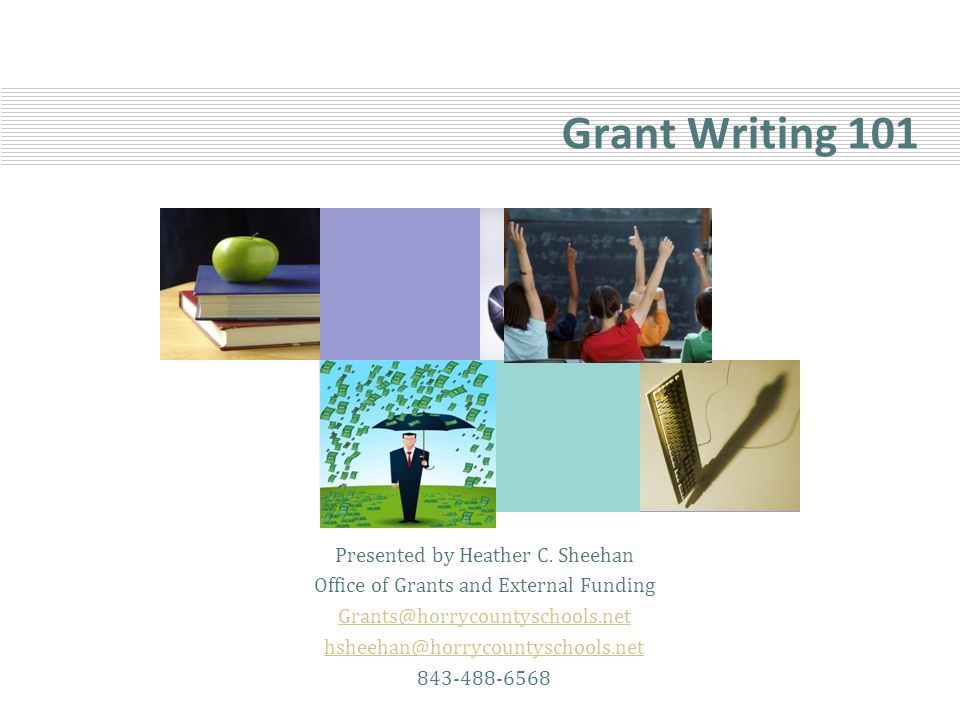 Grant Writing 101

Presented by Heather C. Sheehan
Office of Grants and External Funding
Grants@horrycountyschools.net
hsheehan@horrycountyschools.net
843-488-6568